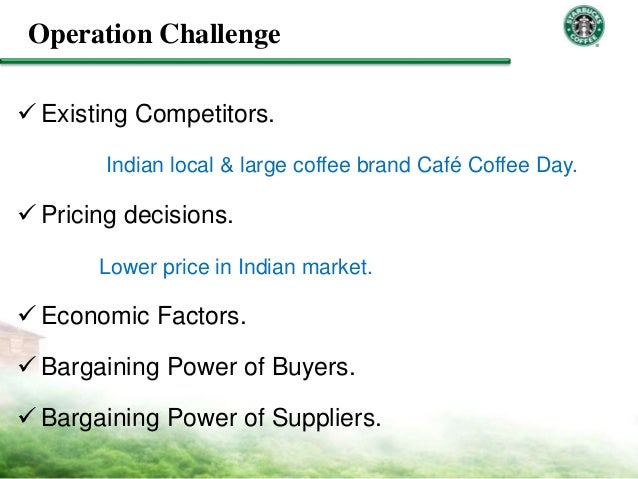 Operation Challenge

STARBUCKS COFFEE

✓ Existing Competitors.

Indian local & large coffee brand Café Coffee Day.

✓ Pricing decisions.

Lower price in Indian market.

✓ Economic Factors.

✓ Bargaining Power of Buyers.

✓ Bargaining Power of Suppliers.